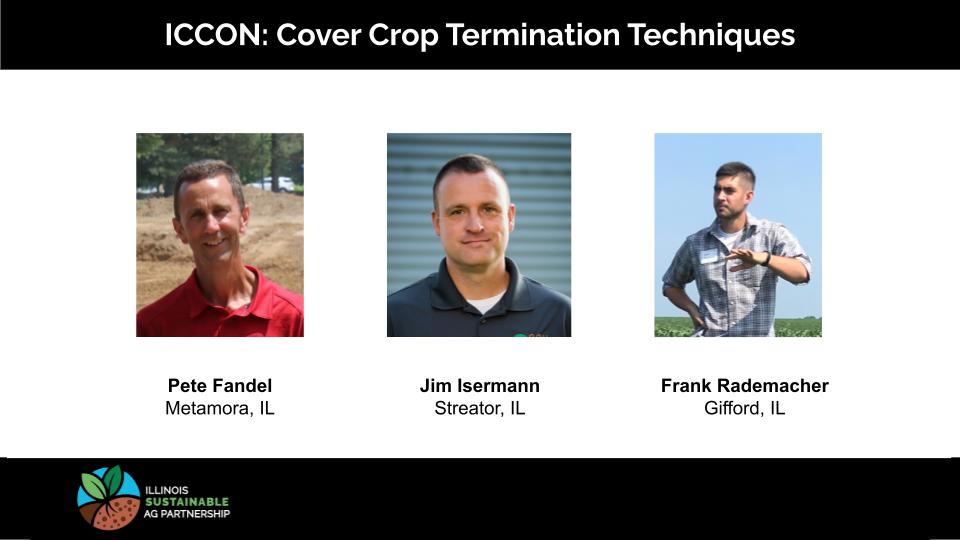 ICCON: Cover Crop Termination Techniques

Pete Fandel
Metamora, IL

Jim Isermann
Streator, IL

Frank Rademacher
Gifford, IL

ILLINOIS
SUSTAINABLE
AG PARTNERSHIP